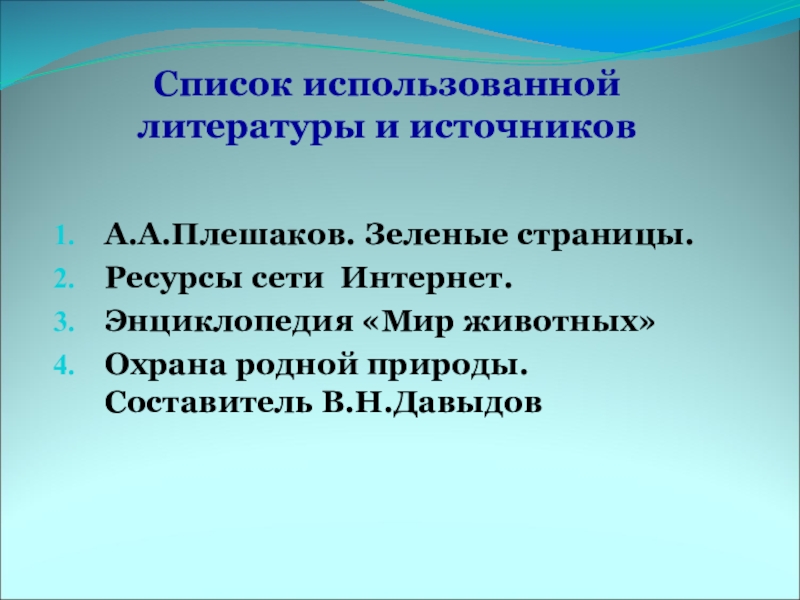 Список использованной литературы и источников

1. А.А.Плешаков. Зеленые страницы.
2. Ресурсы сети Интернет.
3. Энциклопедия «Мир животных»
4. Охрана родной природы. Составитель В.Н.Давыдов